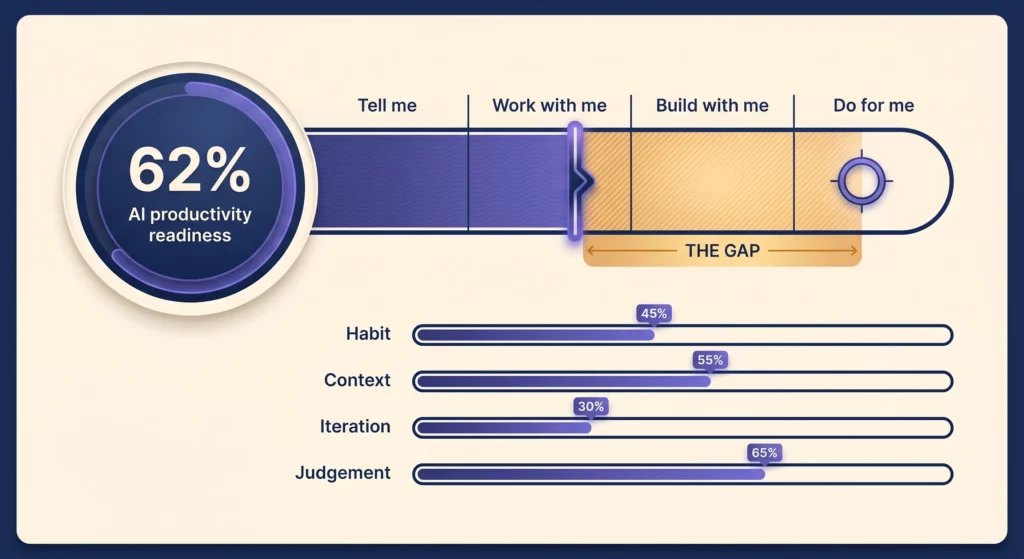 62%
AI productivity readiness

Tell me
Work with me
Build with me
Do for me

THE GAP

Habit
45%
Context
55%
Iteration
30%
Judgement
65%